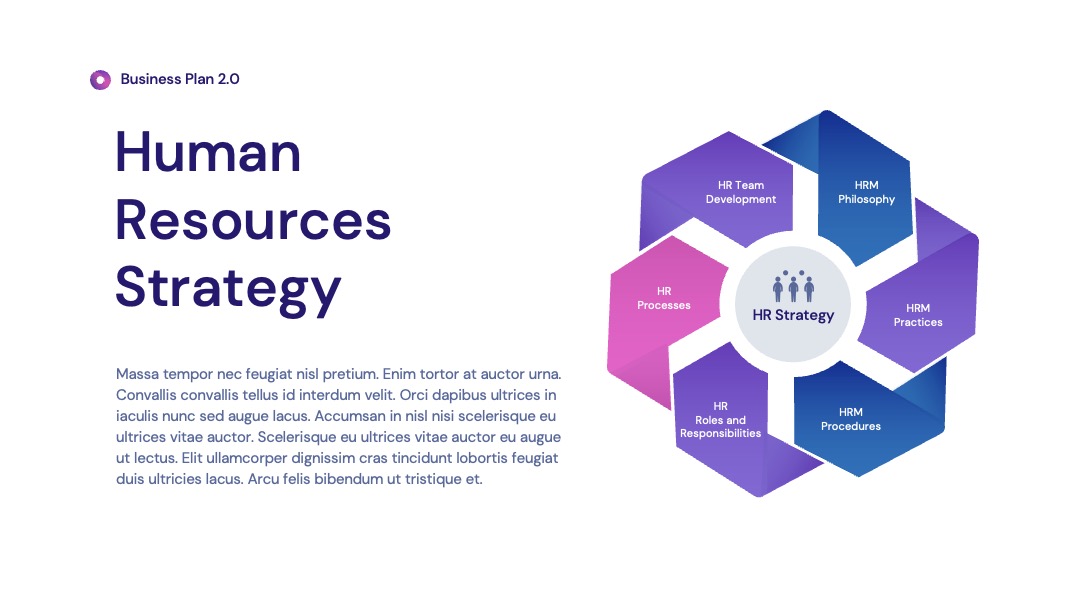 Business Plan 2.0

Human Resources Strategy

Massa tempor nec feugiat nisl pretium. Enim tortor at auctor urna. Convallis convallis tellus id interdum velit. Orci dapibus ultrices in iaculis nunc sed augue lacus. Accumsan in nisl nisi scelerisque eu ultrices vitae auctor. Scelerisque eu ultrices vitae auctor eu augue ut lectus. Elit ullamcorper dignissim cras tincidunt lobortis feugiat duis ultricies lacus. Arcu felis bibendum ut tristique et.

HR Team Development

HRM Philosophy

HRM Practices

HRM Procedures

HR Roles and Responsibilities

HR Processes

HR Strategy